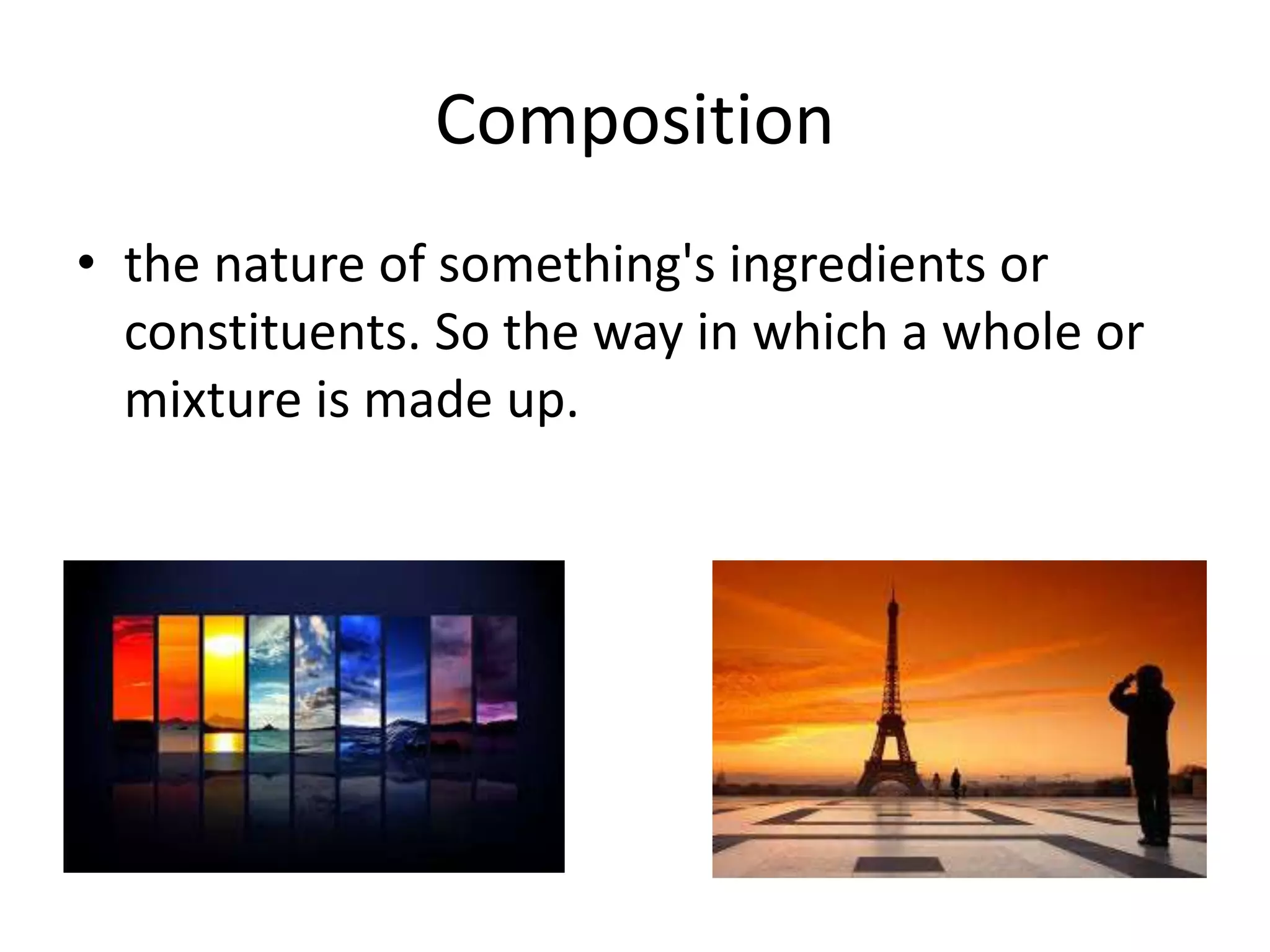 Composition

• the nature of something's ingredients or constituents. So the way in which a whole or mixture is made up.